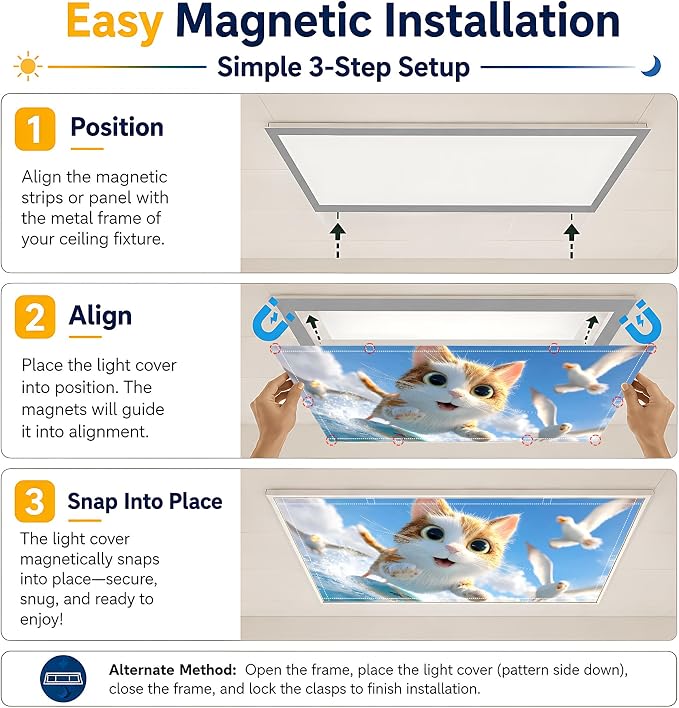 Easy Magnetic Installation

Simple 3-Step Setup

1 Position

Align the magnetic strips or panel with the metal frame of your ceiling fixture.

2 Align

Place the light cover into position. The magnets will guide it into alignment.

3 Snap Into Place

The light cover magnetically snaps into place—secure, snug, and ready to enjoy!

Alternate Method: Open the frame, place the light cover (pattern side down), close the frame, and lock the clasps to finish installation.